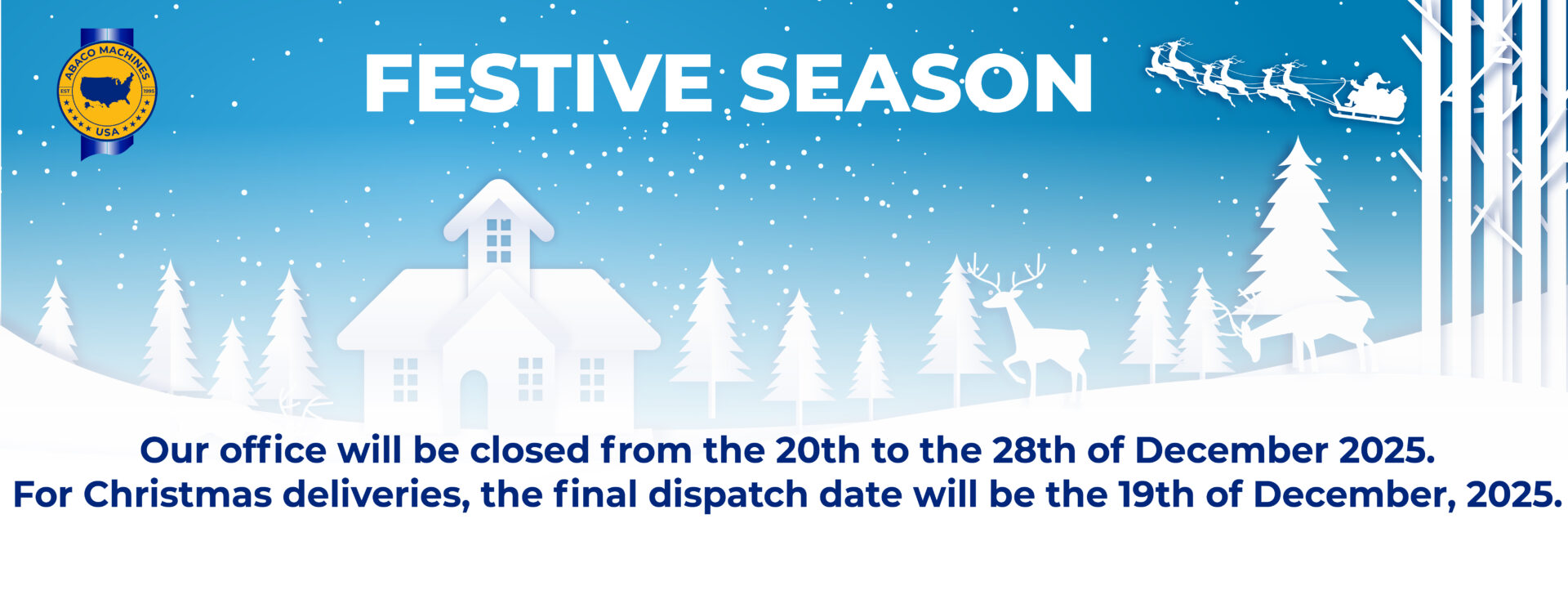 ABACO MACHINES
EST 1995
USA

FESTIVE SEASON

Our office will be closed from the 20th to the 28th of December 2025.
For Christmas deliveries, the final dispatch date will be the 19th of December, 2025.